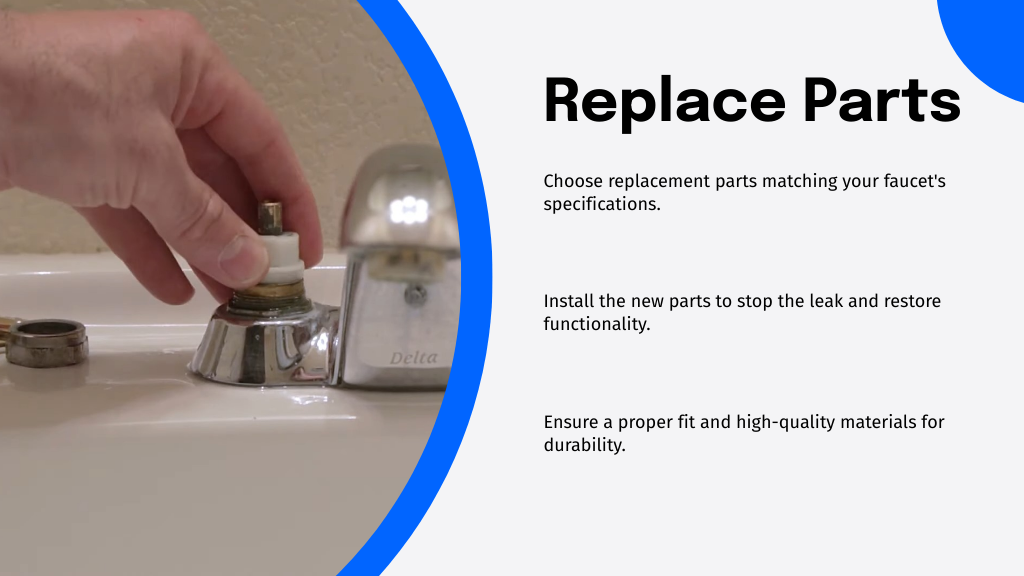 Delta

Replace Parts

Choose replacement parts matching your faucet's specifications.

Install the new parts to stop the leak and restore functionality.

Ensure a proper fit and high-quality materials for durability.